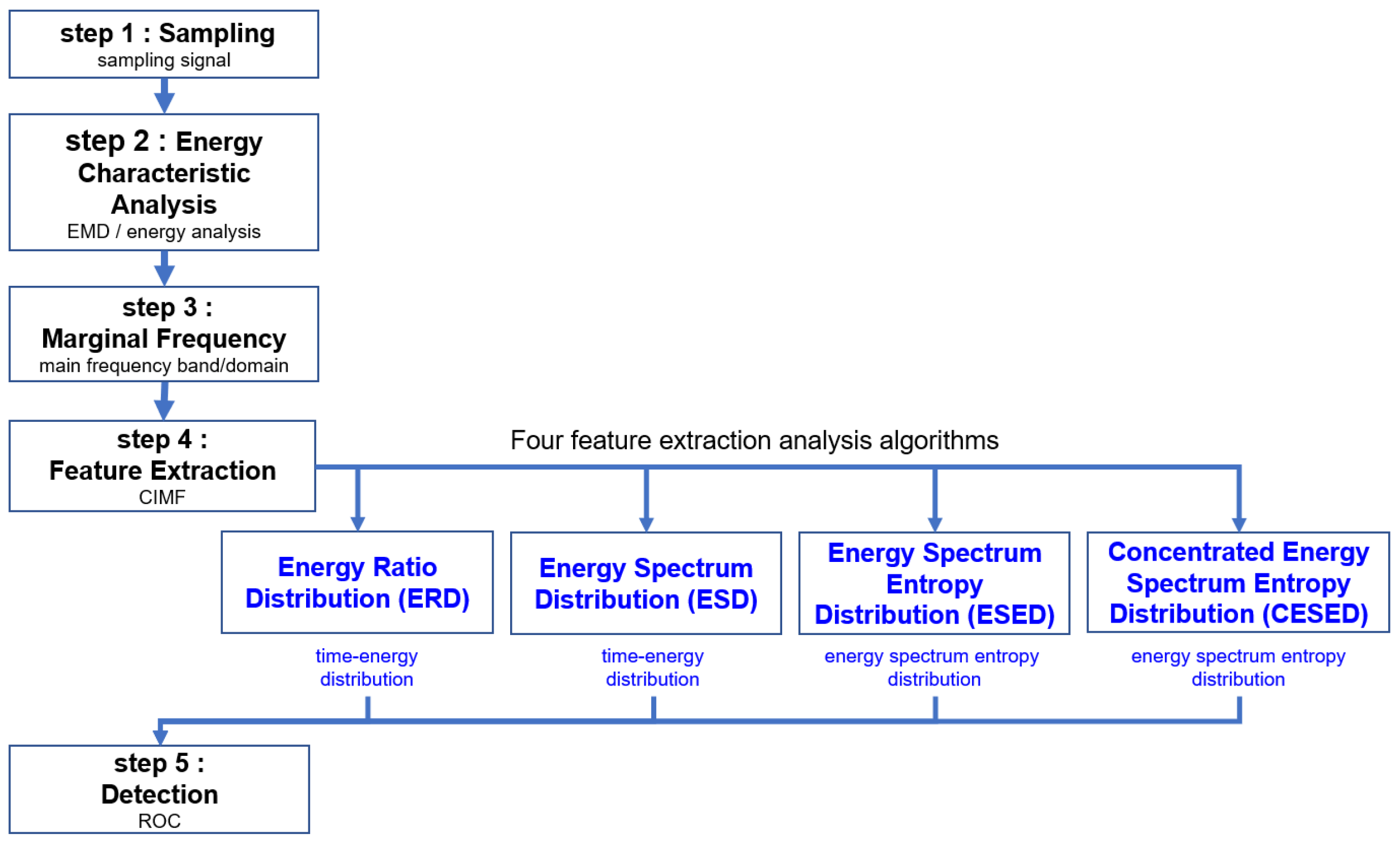 step 1 : Sampling
sampling signal

step 2 : Energy Characteristic Analysis
EMD / energy analysis

step 3 : Marginal Frequency
main frequency band/domain

step 4 : Feature Extraction
CIMF

Four feature extraction analysis algorithms

Energy Ratio Distribution (ERD)
time-energy distribution

Energy Spectrum Distribution (ESD)
time-energy distribution

Energy Spectrum Entropy Distribution (ESED)
energy spectrum entropy distribution

Concentrated Energy Spectrum Entropy Distribution (CESED)
energy spectrum entropy distribution

step 5 : Detection
ROC